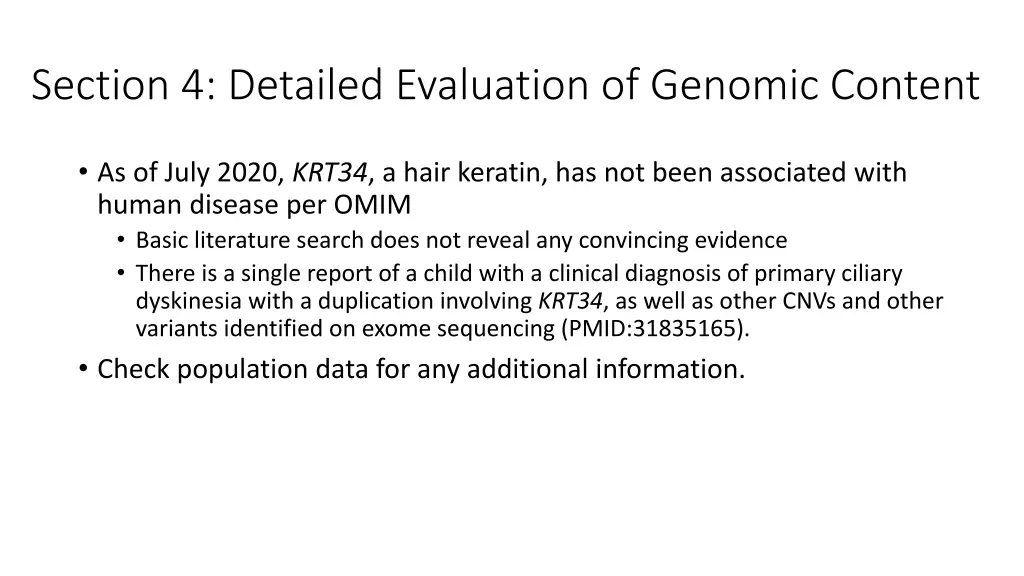 Section 4: Detailed Evaluation of Genomic Content

• As of July 2020, KRT34, a hair keratin, has not been associated with human disease per OMIM
  • Basic literature search does not reveal any convincing evidence
  • There is a single report of a child with a clinical diagnosis of primary ciliary dyskinesia with a duplication involving KRT34, as well as other CNVs and other variants identified on exome sequencing (PMID:31835165).
• Check population data for any additional information.